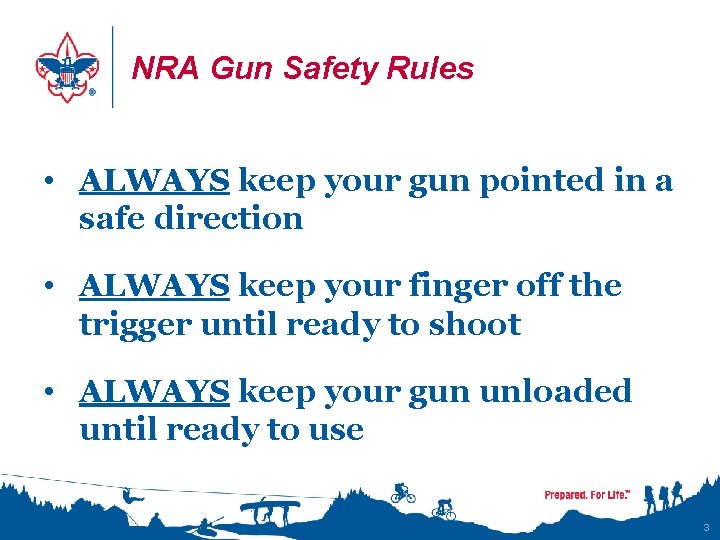 NRA Gun Safety Rules

• ALWAYS keep your gun pointed in a safe direction

• ALWAYS keep your finger off the trigger until ready to shoot

• ALWAYS keep your gun unloaded until ready to use

Prepared. For Life.™

3